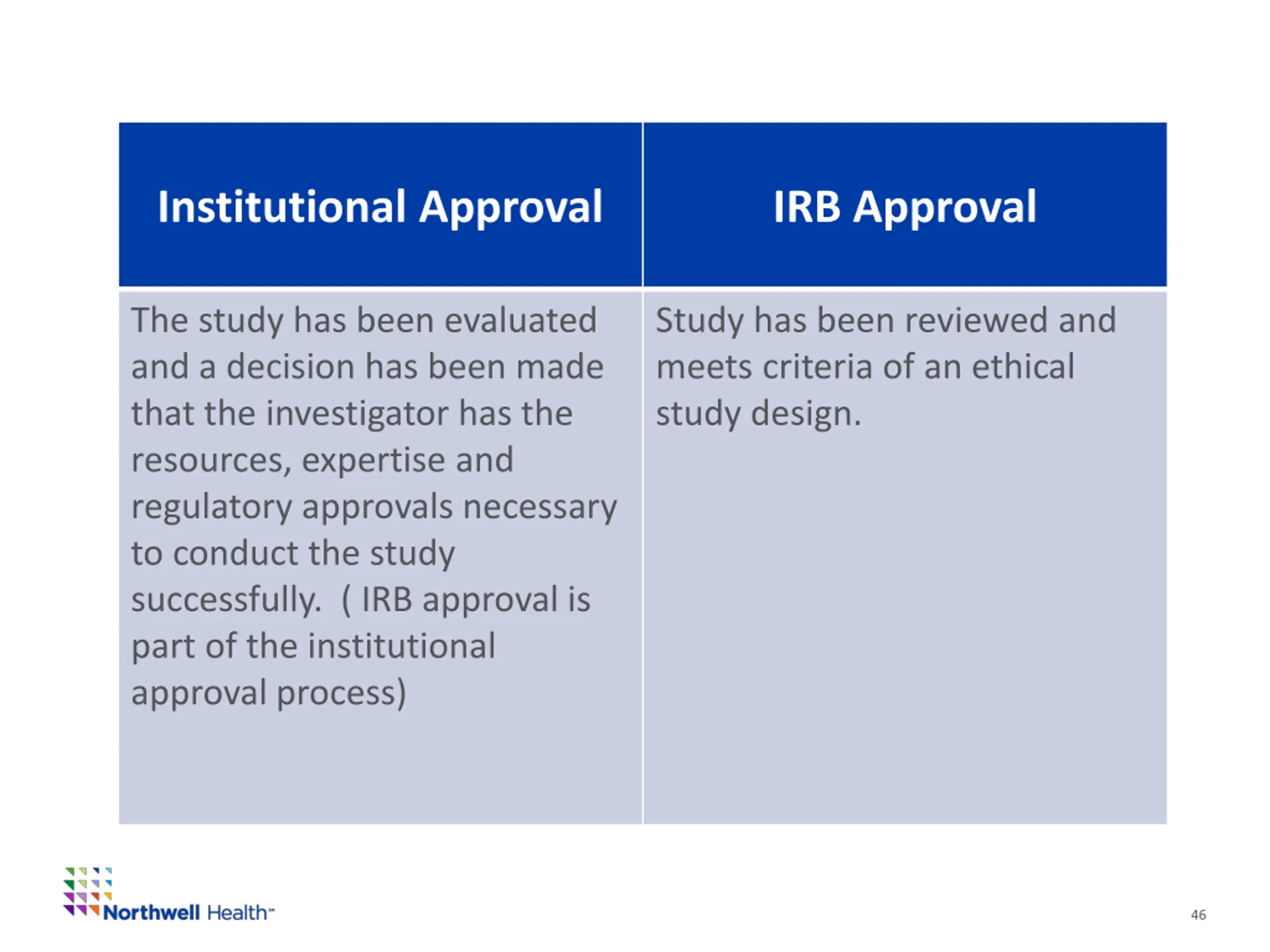 | Institutional Approval | IRB Approval |
|---|---|
| The study has been evaluated and a decision has been made that the investigator has the resources, expertise and regulatory approvals necessary to conduct the study successfully. ( IRB approval is part of the institutional approval process) | Study has been reviewed and meets criteria of an ethical study design. |

Northwell Health™

46